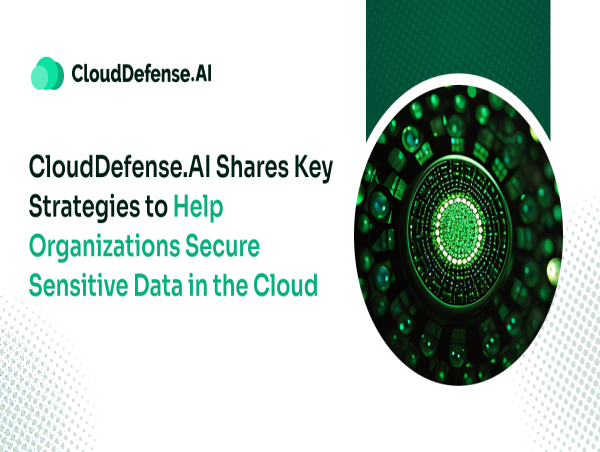 CloudDefense.AI

CloudDefense.AI Shares Key Strategies to Help Organizations Secure Sensitive Data in the Cloud